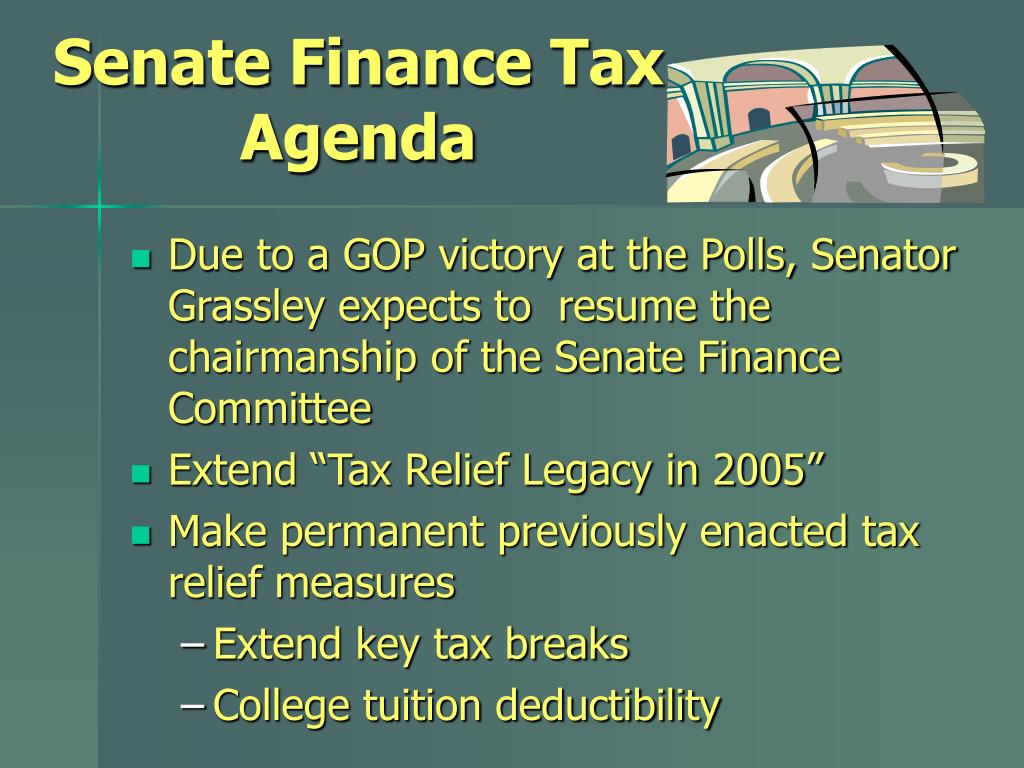 Senate Finance Tax Agenda

- Due to a GOP victory at the Polls, Senator Grassley expects to resume the chairmanship of the Senate Finance Committee
- Extend “Tax Relief Legacy in 2005”
- Make permanent previously enacted tax relief measures
  – Extend key tax breaks
  – College tuition deductibility